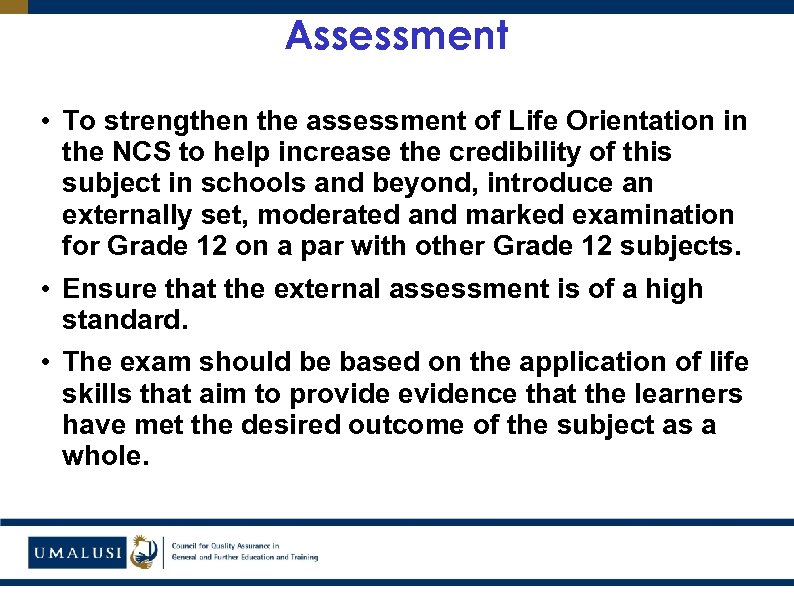 Assessment

• To strengthen the assessment of Life Orientation in the NCS to help increase the credibility of this subject in schools and beyond, introduce an externally set, moderated and marked examination for Grade 12 on a par with other Grade 12 subjects.

• Ensure that the external assessment is of a high standard.

• The exam should be based on the application of life skills that aim to provide evidence that the learners have met the desired outcome of the subject as a whole.

UMALUSI

Council for Quality Assurance in General and Further Education and Training